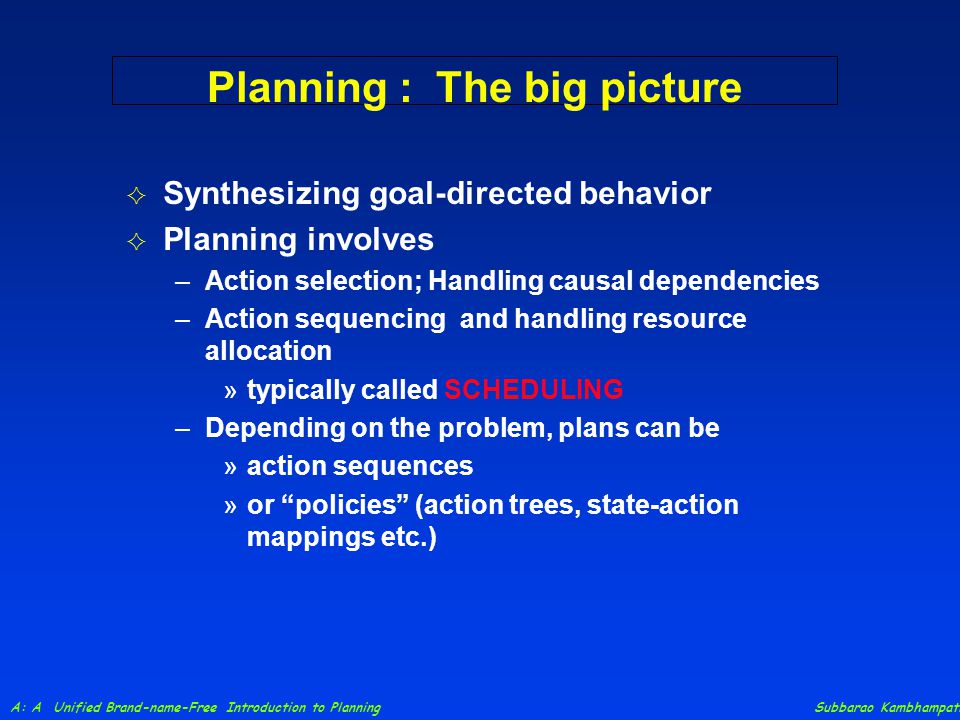 Planning : The big picture

✧ Synthesizing goal-directed behavior
✧ Planning involves
– Action selection; Handling causal dependencies
– Action sequencing and handling resource allocation
» typically called SCHEDULING
– Depending on the problem, plans can be
» action sequences
» or “policies” (action trees, state-action mappings etc.)

A: A Unified Brand-name-Free Introduction to Planning

Subbarao Kambhampat